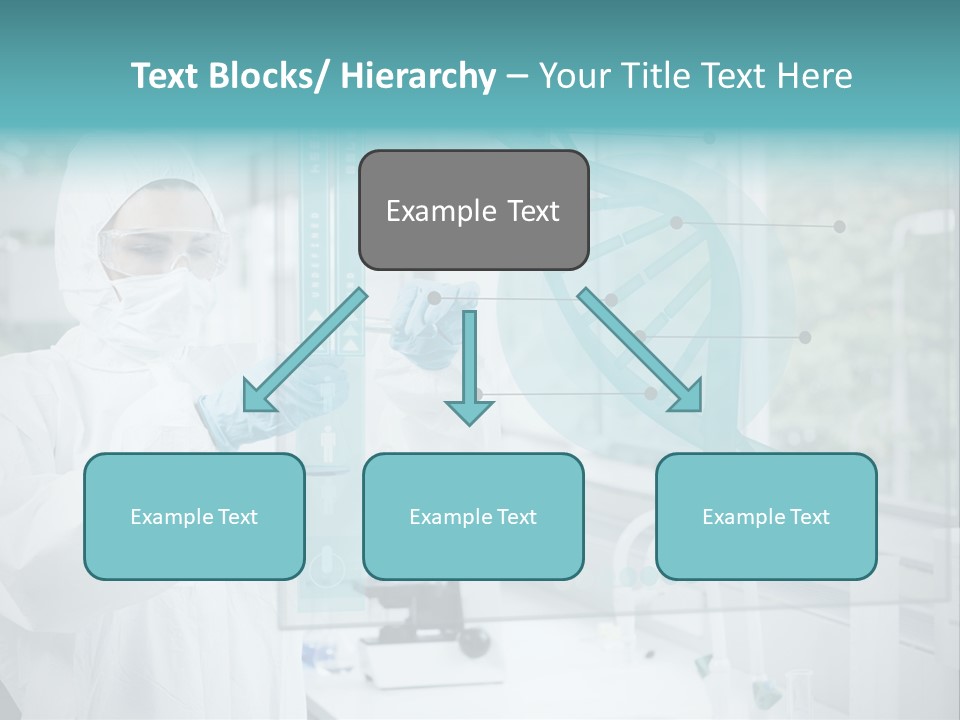 Text Blocks/ Hierarchy – Your Title Text Here

Example Text

Example Text

Example Text

Example Text